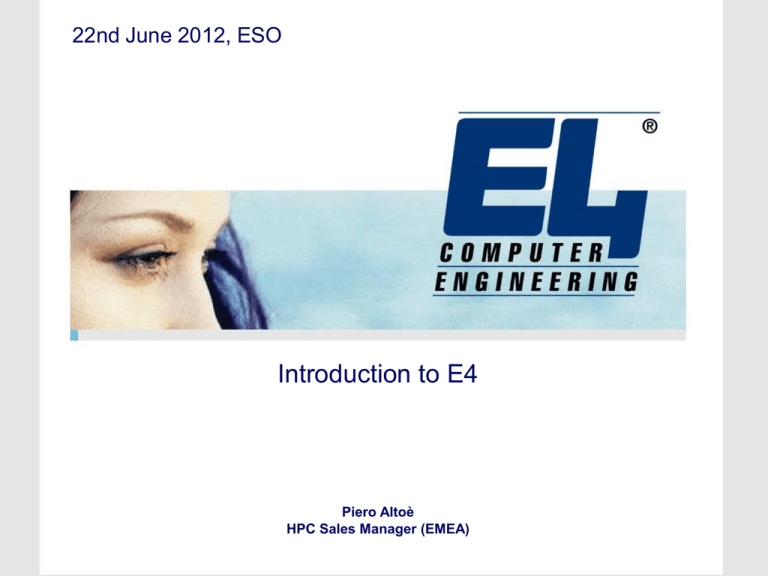 22nd June 2012, ESO

E4 ®
COMPUTER
ENGINEERING

Introduction to E4

Piero Altoè
HPC Sales Manager (EMEA)